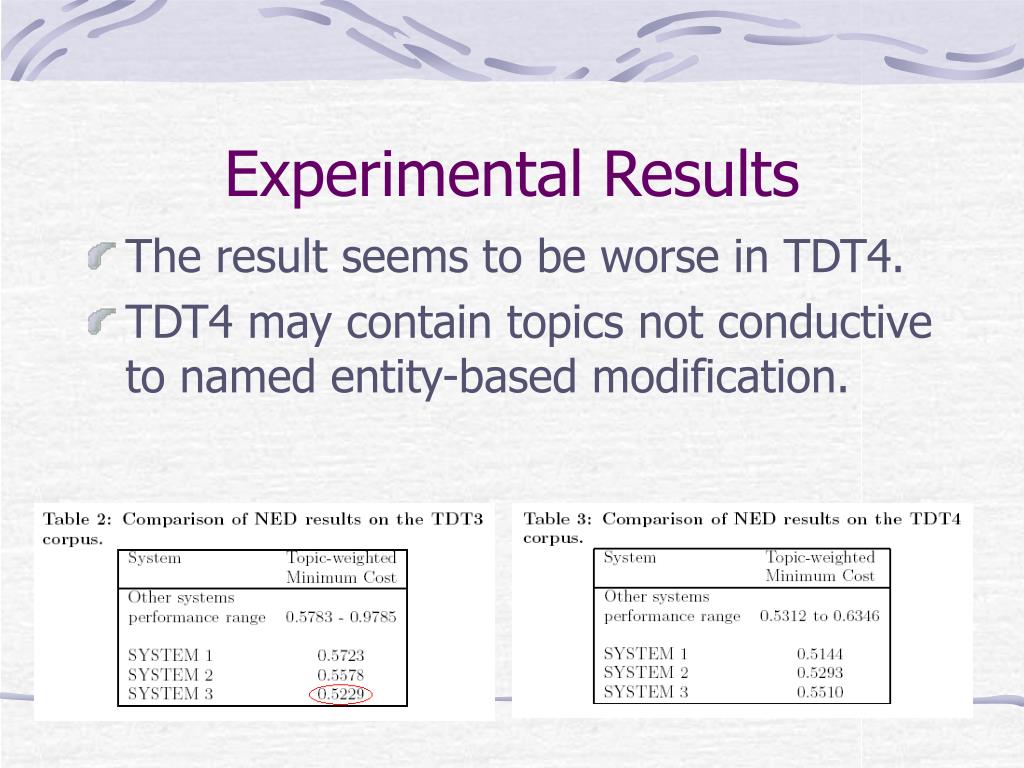 Experimental Results

The result seems to be worse in TDT4.

TDT4 may contain topics not conductive to named entity-based modification.

Table 2: Comparison of NED results on the TDT3 corpus.

| System | Topic-weighted Minimum Cost |
|---|---|
| Other systems performance range | 0.5783 - 0.9785 |
| SYSTEM 1 | 0.5723 |
| SYSTEM 2 | 0.5578 |
| SYSTEM 3 | 0.5229 |

Table 3: Comparison of NED results on the TDT4 corpus.

| System | Topic-weighted Minimum Cost |
|---|---|
| Other systems performance range | 0.5312 to 0.6346 |
| SYSTEM 1 | 0.5144 |
| SYSTEM 2 | 0.5293 |
| SYSTEM 3 | 0.5510 |